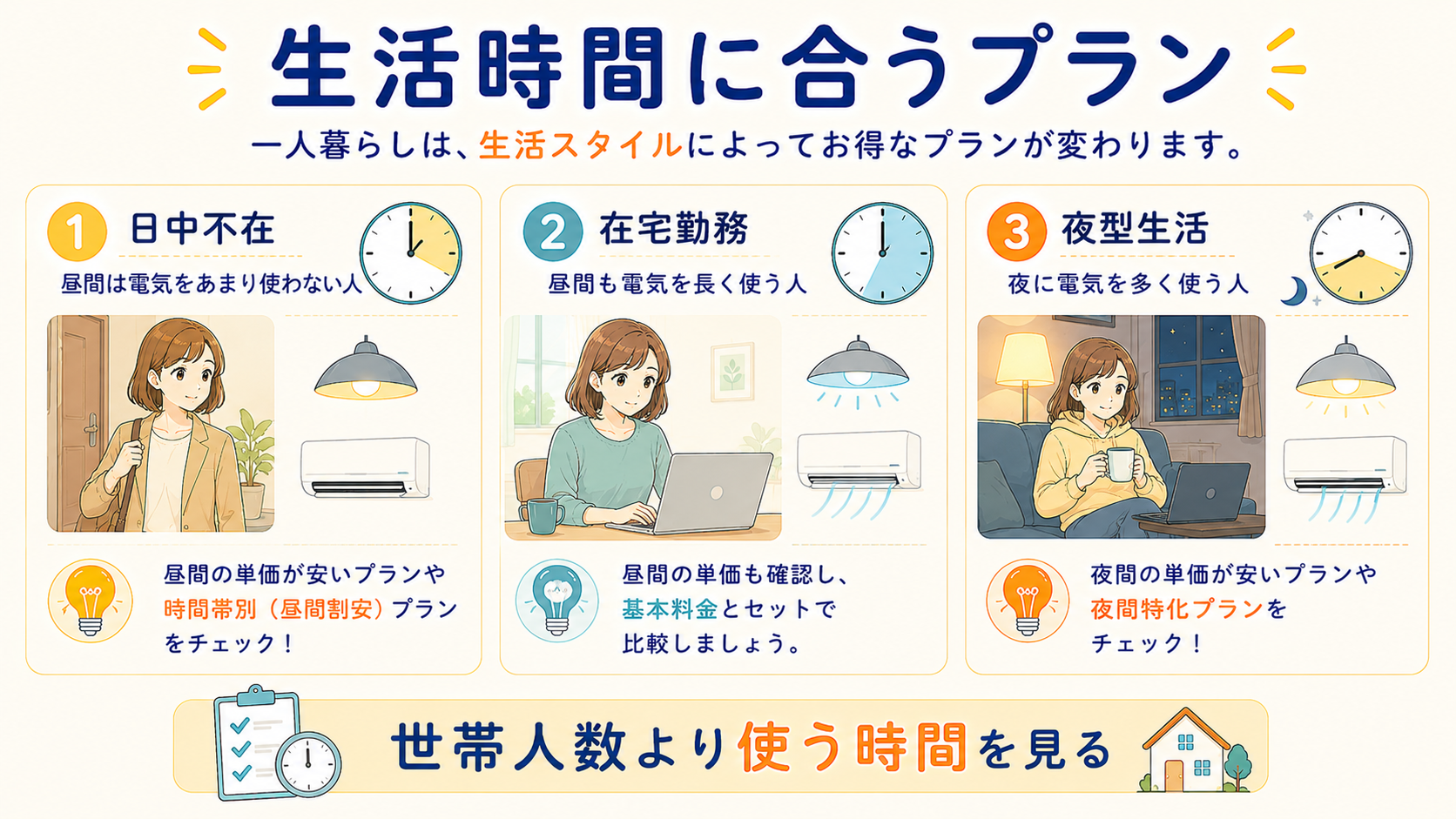 生活時間に合うプラン

一人暮らしは、生活スタイルによってお得なプランが変わります。

1 日中不在

昼間は電気をあまり使わない人

昼間の単価が安いプランや時間帯別（昼間割安）プランをチェック！

2 在宅勤務

昼間も電気を長く使う人

昼間の単価も確認し、基本料金とセットで比較しましょう。

3 夜型生活

夜に電気を多く使う人

夜間の単価が安いプランや夜間特化プランをチェック！

世帯人数より使う時間を見る